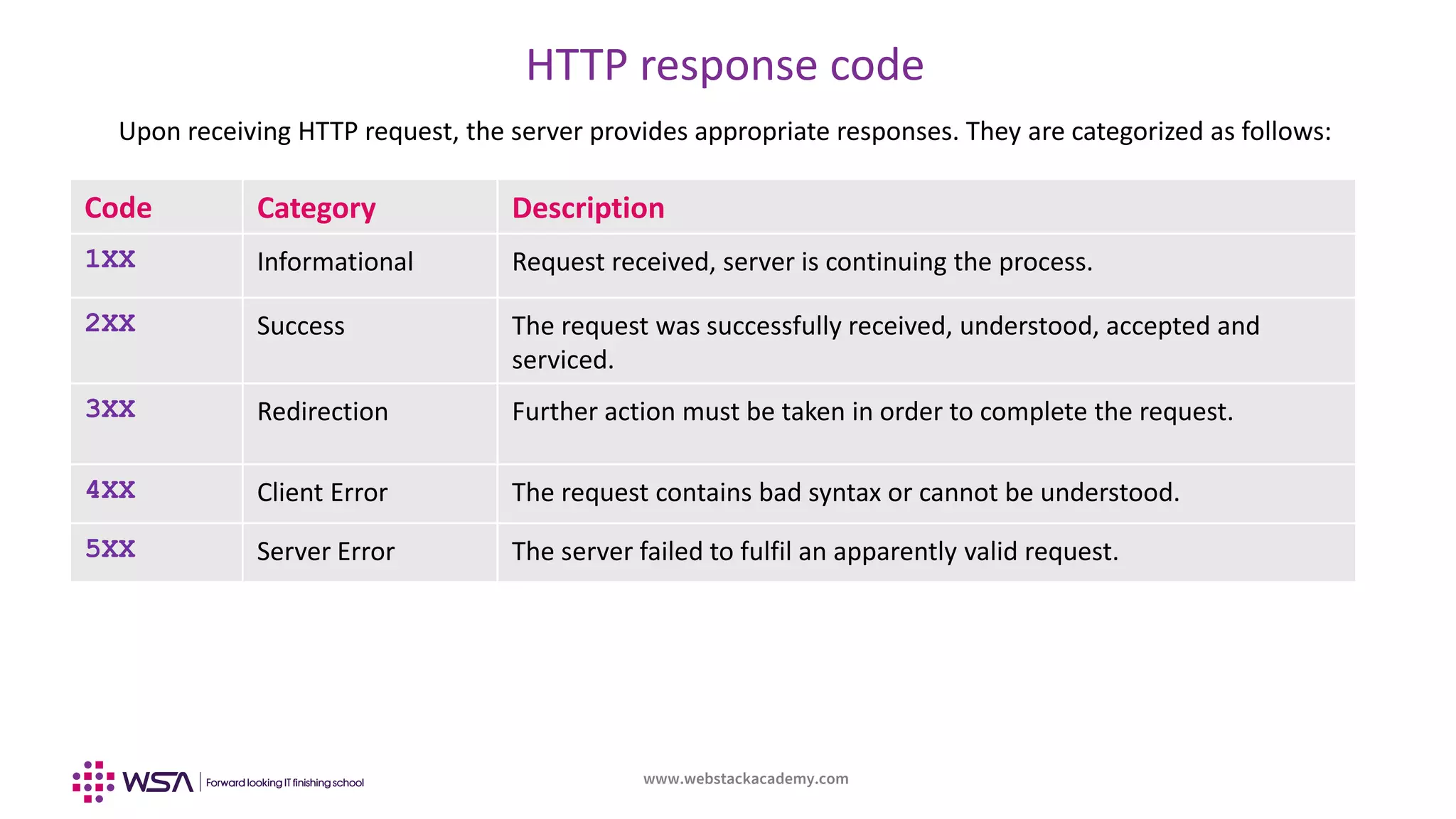 HTTP response code

Upon receiving HTTP request, the server provides appropriate responses. They are categorized as follows:

| Code | Category | Description |
|---|---|---|
| 1XX | Informational | Request received, server is continuing the process. |
| 2XX | Success | The request was successfully received, understood, accepted and serviced. |
| 3XX | Redirection | Further action must be taken in order to complete the request. |
| 4XX | Client Error | The request contains bad syntax or cannot be understood. |
| 5XX | Server Error | The server failed to fulfil an apparently valid request. |

WSA | Forward looking IT finishing school

www.webstackacademy.com